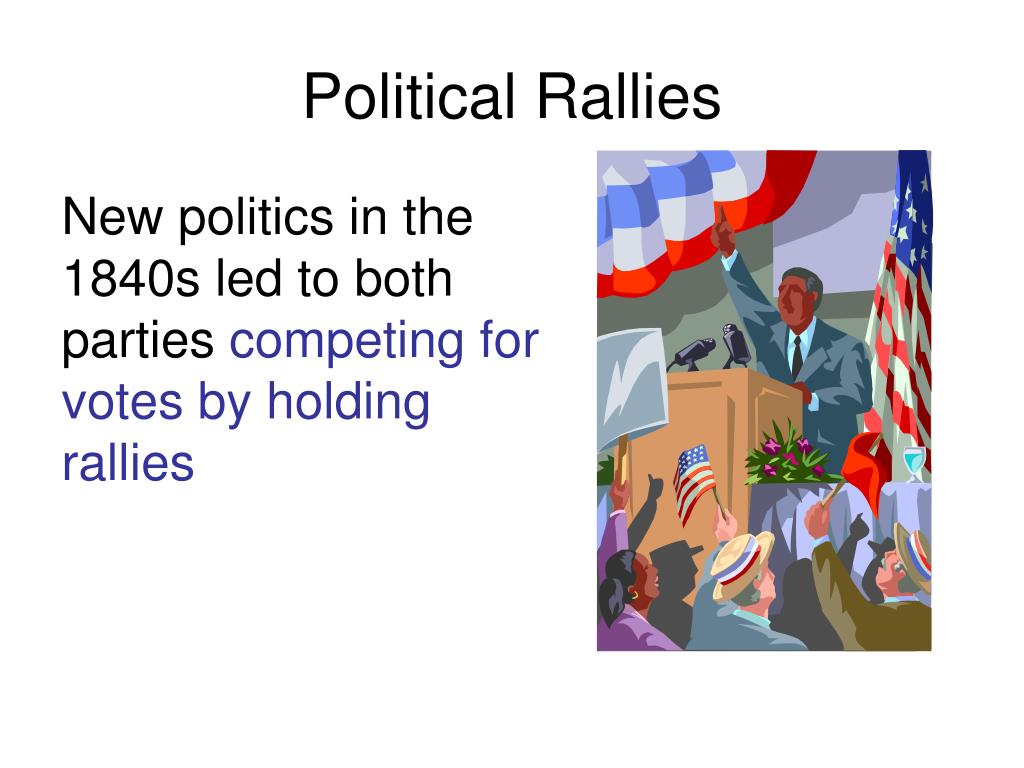 Political Rallies

New politics in the 1840s led to both parties competing for votes by holding rallies